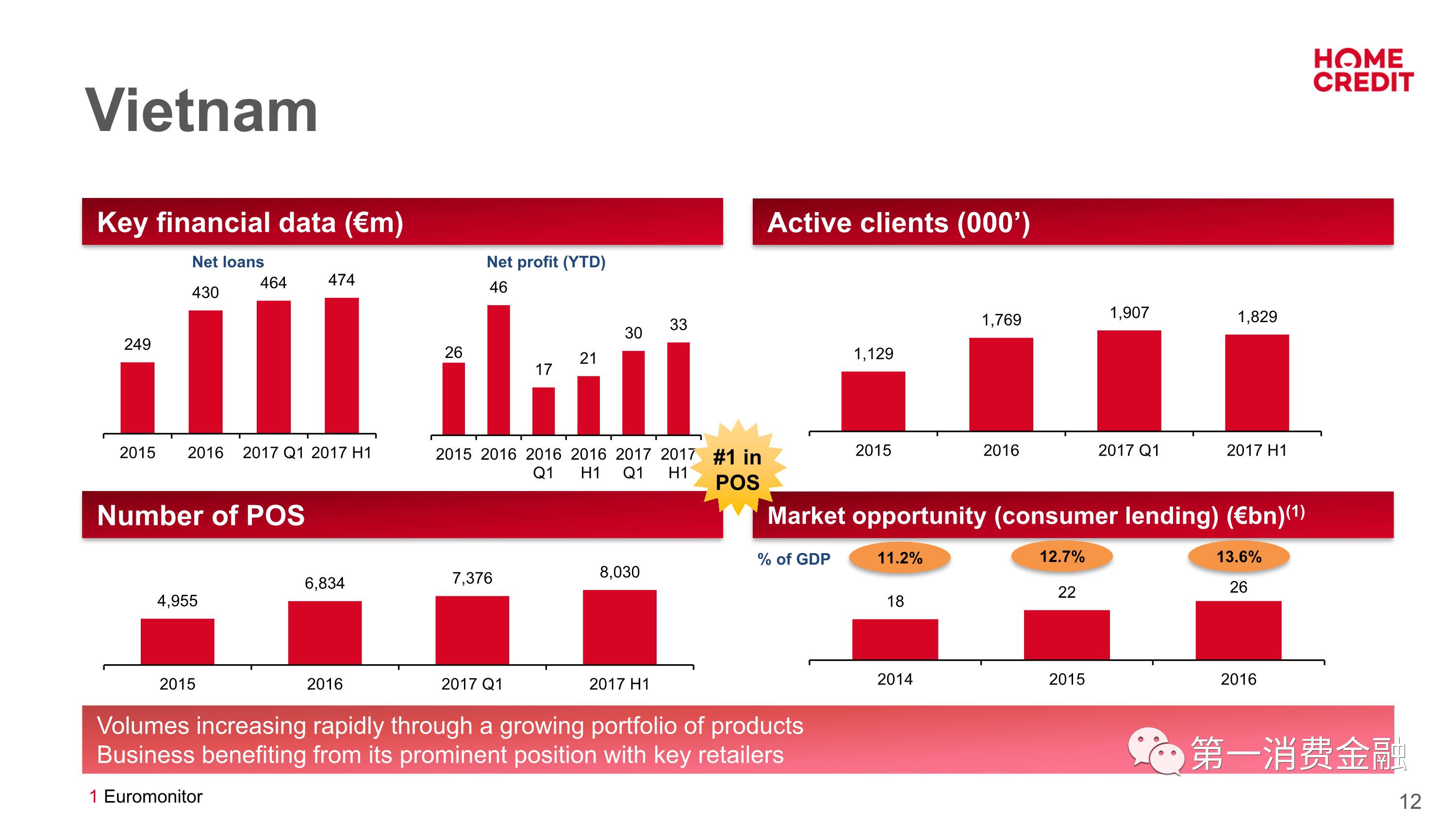 HOME CREDIT

Vietnam

Key financial data (€m)

Net loans

249
430
464
474

2015 2016 2017 Q1 2017 H1

Net profit (YTD)

26
46
17
21
30
33

2015 2016 2016 Q1 2016 H1 2017 Q1 2017 H1

#1 in POS

Active clients (000')

1,129
1,769
1,907
1,829

2015 2016 2017 Q1 2017 H1

Number of POS

4,955
6,834
7,376
8,030

2015 2016 2017 Q1 2017 H1

Market opportunity (consumer lending) (€bn)$^{(1)}$

% of GDP 11.2% 12.7% 13.6%

18
22
26

2014 2015 2016

Volumes increasing rapidly through a growing portfolio of products
Business benefiting from its prominent position with key retailers

第一消费金融

1 Euromonitor

12